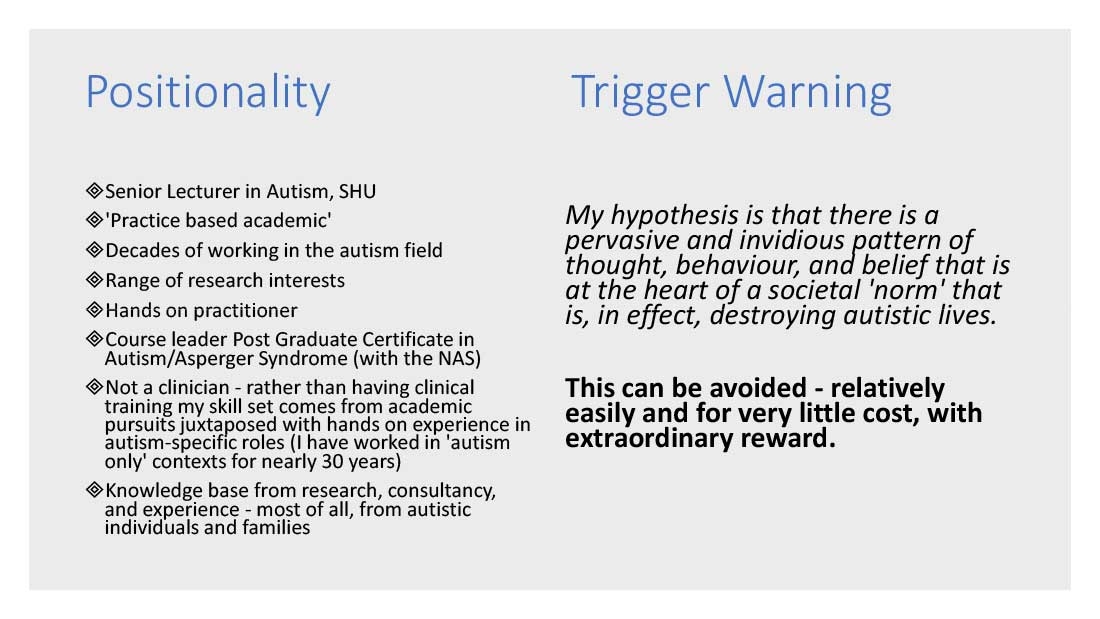 Positionality

❖Senior Lecturer in Autism, SHU
❖'Practice based academic'
❖Decades of working in the autism field
❖Range of research interests
❖Hands on practitioner
❖Course leader Post Graduate Certificate in Autism/Asperger Syndrome (with the NAS)
❖Not a clinician - rather than having clinical training my skill set comes from academic pursuits juxtaposed with hands on experience in autism-specific roles (I have worked in 'autism only' contexts for nearly 30 years)
❖Knowledge base from research, consultancy, and experience - most of all, from autistic individuals and families

Trigger Warning

My hypothesis is that there is a pervasive and invidious pattern of thought, behaviour, and belief that is at the heart of a societal 'norm' that is, in effect, destroying autistic lives.

This can be avoided - relatively easily and for very little cost, with extraordinary reward.